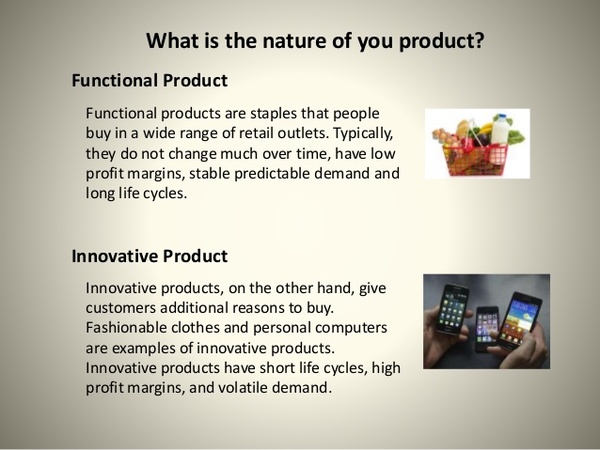 What is the nature of you product?

Functional Product

Functional products are staples that people buy in a wide range of retail outlets. Typically, they do not change much over time, have low profit margins, stable predictable demand and long life cycles.

Innovative Product

Innovative products, on the other hand, give customers additional reasons to buy. Fashionable clothes and personal computers are examples of innovative products. Innovative products have short life cycles, high profit margins, and volatile demand.